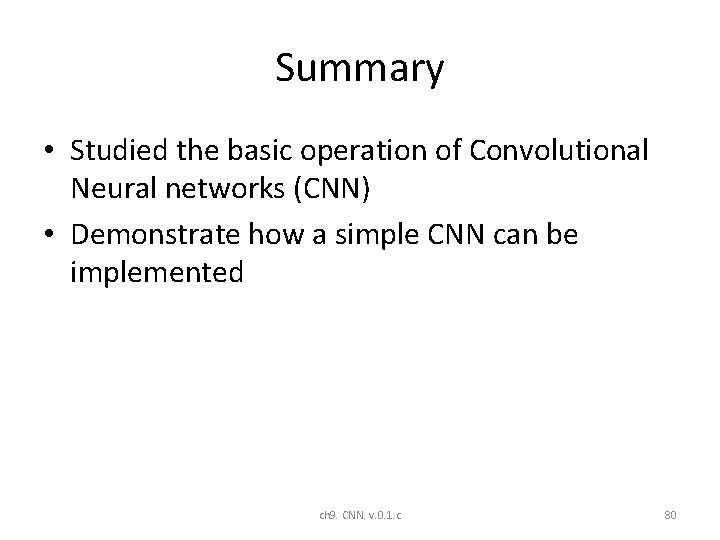 Summary

• Studied the basic operation of Convolutional Neural networks (CNN)
• Demonstrate how a simple CNN can be implemented

ch9. CNN. v.0.1.c

80